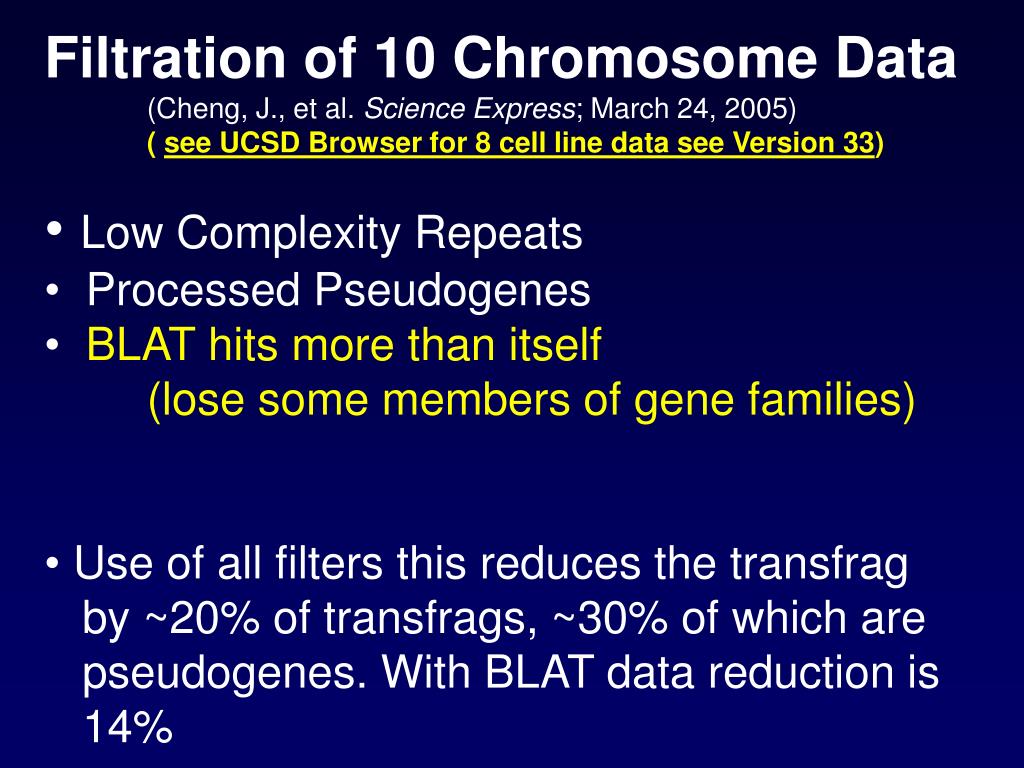 Filtration of 10 Chromosome Data
(Cheng, J., et al. Science Express; March 24, 2005)
( see UCSD Browser for 8 cell line data see Version 33)

• Low Complexity Repeats
• Processed Pseudogenes
• BLAT hits more than itself
(lose some members of gene families)

• Use of all filters this reduces the transfrag by ~20% of transfrags, ~30% of which are pseudogenes. With BLAT data reduction is 14%